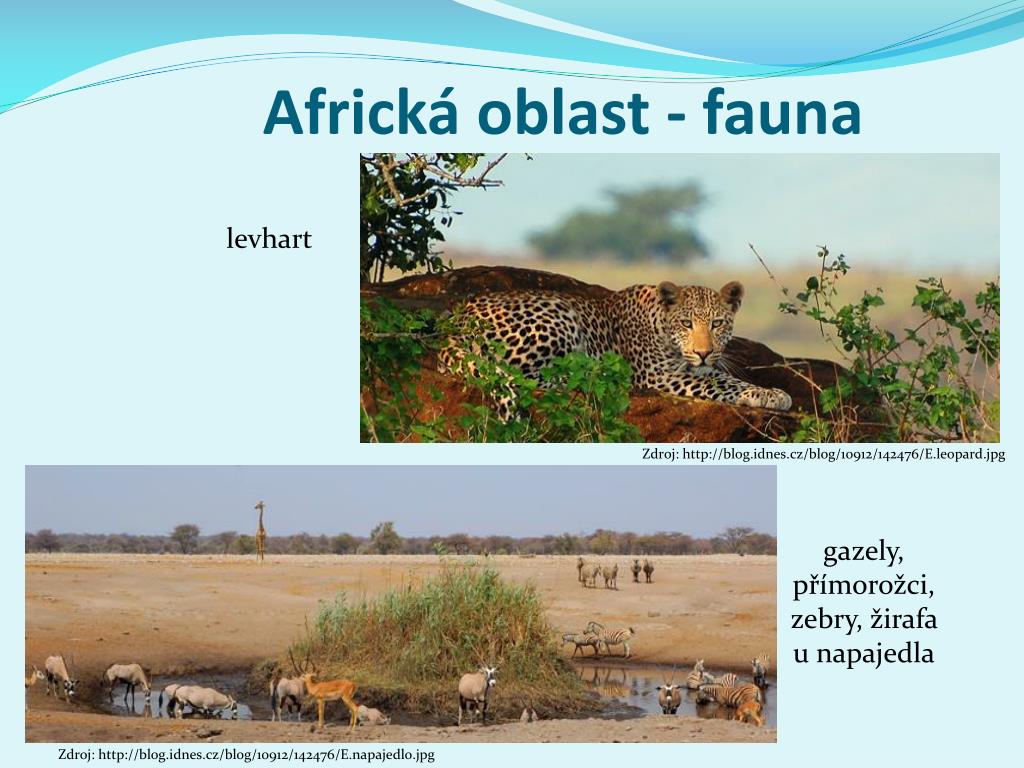 Africká oblast - fauna

levhart

Zdroj: http://blog.idnes.cz/blog/10912/142476/E.leopard.jpg

gazely, přímorožci, zebry, žirafa u napajedla

Zdroj: http://blog.idnes.cz/blog/10912/142476/E.napajedlo.jpg